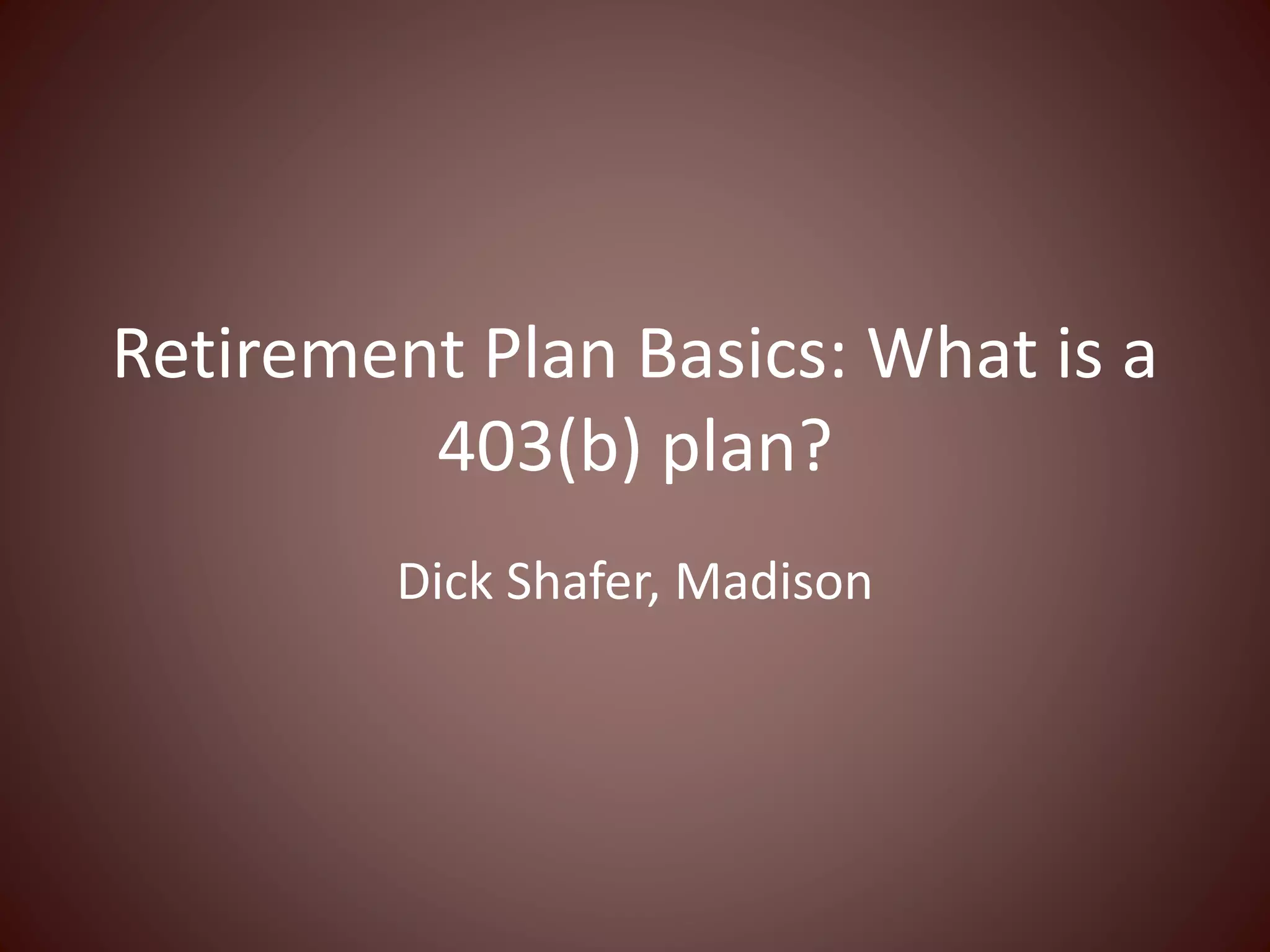 Retirement Plan Basics: What is a 403(b) plan?

Dick Shafer, Madison